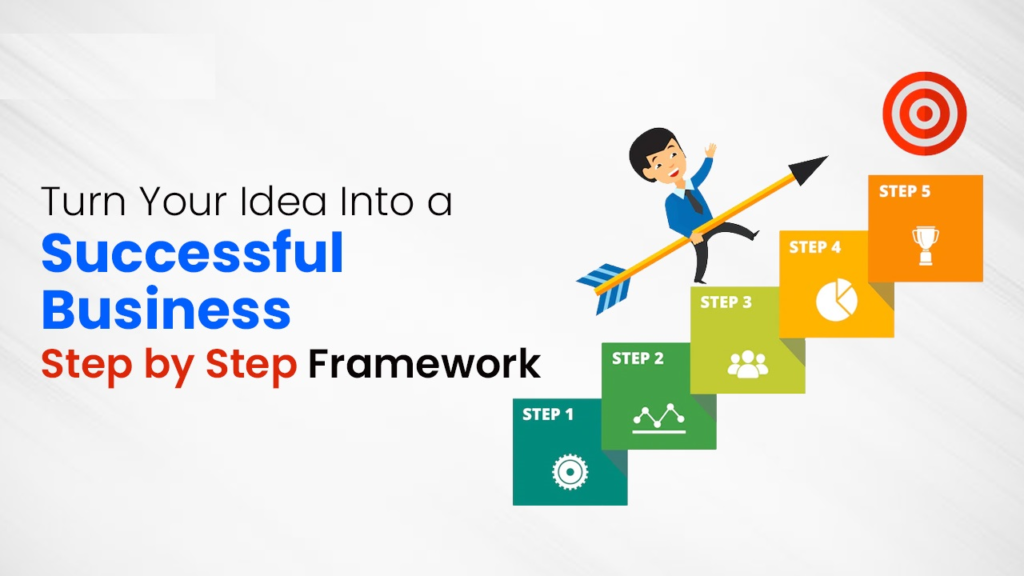 Turn Your Idea Into a
Successful Business
Step by Step Framework

STEP 1
STEP 2
STEP 3
STEP 4
STEP 5